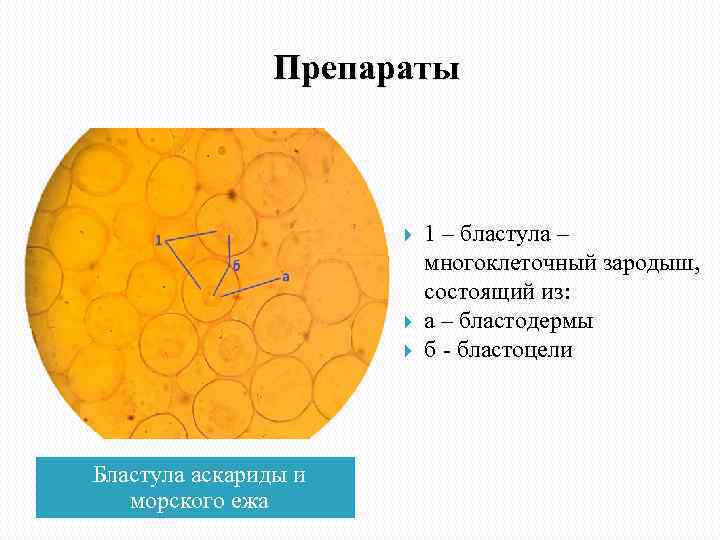 Препараты

1
б
а

1 – бластула – многоклеточный зародыш, состоящий из:
а – бластодермы
б - бластоцели

Бластула аскариды и морского ежа